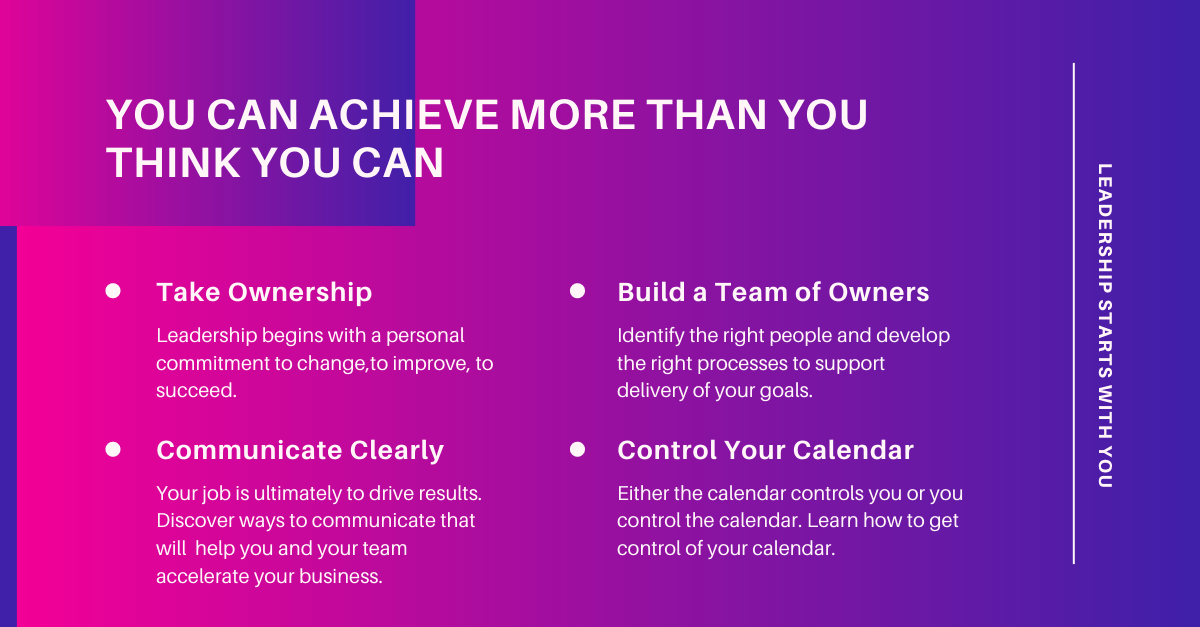 YOU CAN ACHIEVE MORE THAN YOU THINK YOU CAN

Take Ownership

Leadership begins with a personal commitment to change,to improve, to succeed.

Communicate Clearly

Your job is ultimately to drive results. Discover ways to communicate that will help you and your team accelerate your business.

Build a Team of Owners

Identify the right people and develop the right processes to support delivery of your goals.

Control Your Calendar

Either the calendar controls you or you control the calendar. Learn how to get control of your calendar.

LEADERSHIP STARTS WITH YOU